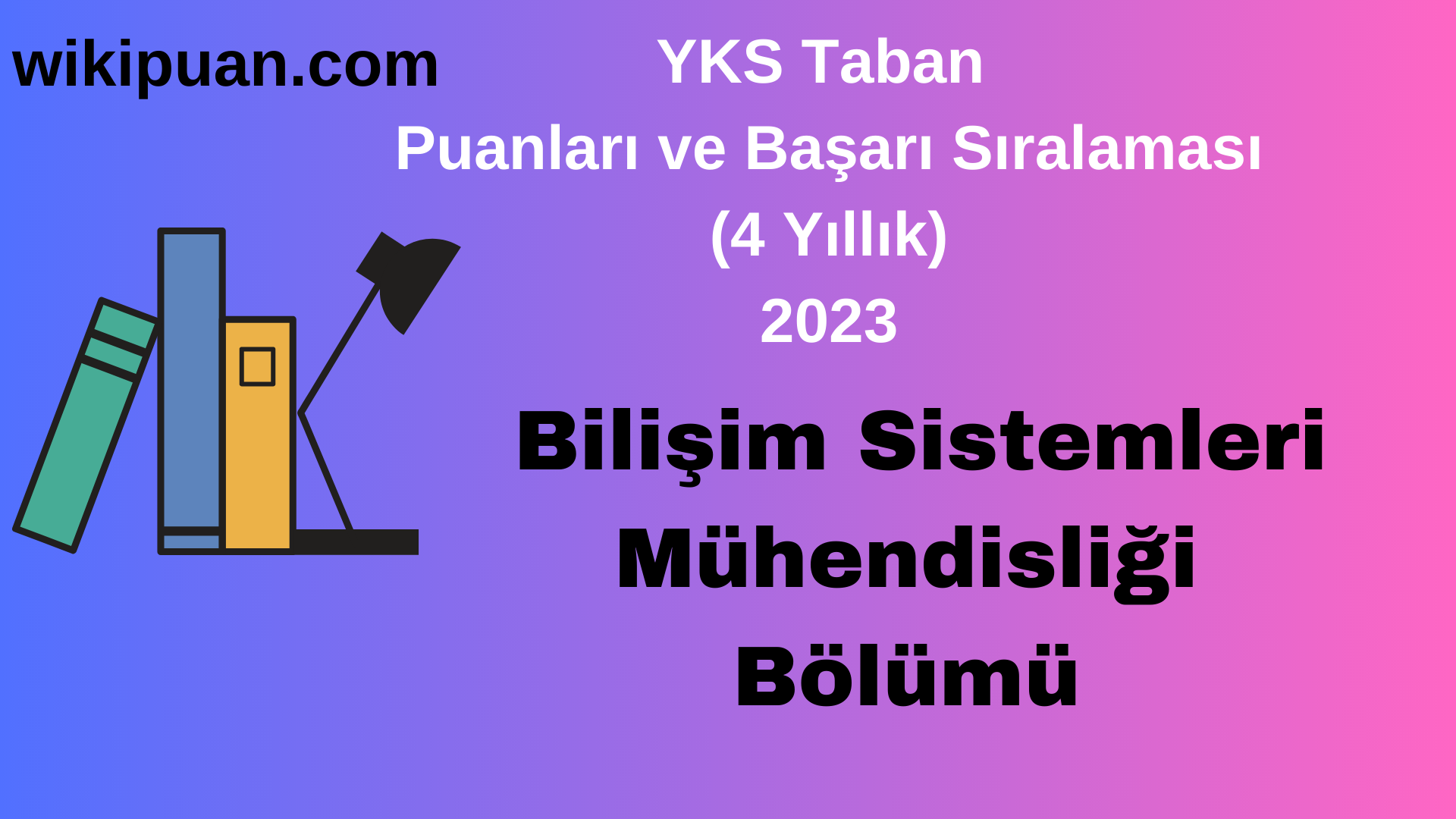 wikipuan.com

YKS Taban
Puanları ve Başarı Sıralaması
(4 Yıllık)
2023

Bilişim Sistemleri
Mühendisliği
Bölümü